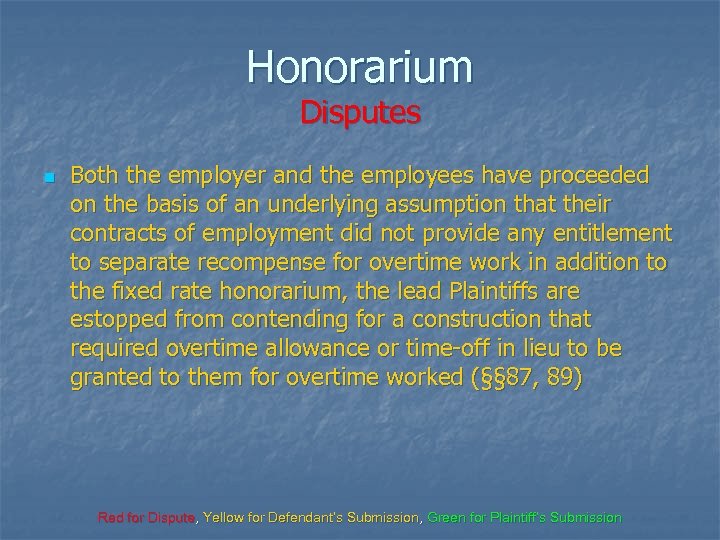 Honorarium
Disputes

Both the employer and the employees have proceeded on the basis of an underlying assumption that their contracts of employment did not provide any entitlement to separate recompense for overtime work in addition to the fixed rate honorarium, the lead Plaintiffs are estopped from contending for a construction that required overtime allowance or time-off in lieu to be granted to them for overtime worked (§§87, 89)

Red for Dispute, Yellow for Defendant's Submission, Green for Plaintiff's Submission